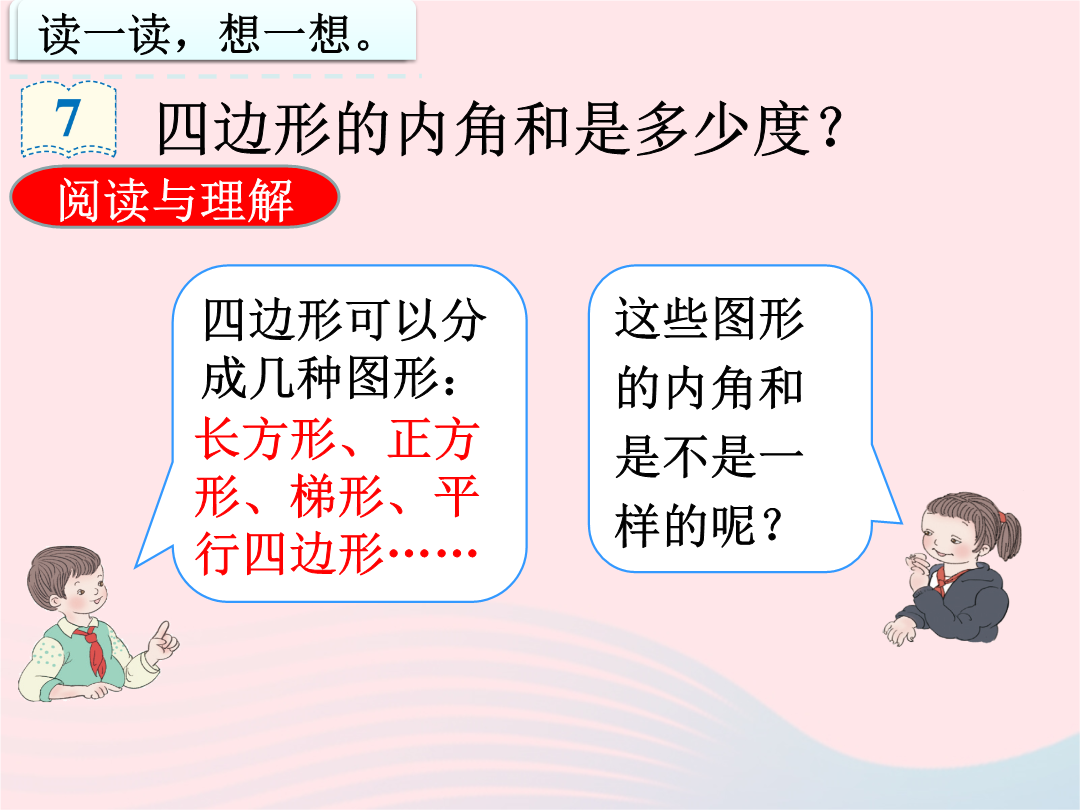 读一读，想一想。

7 四边形的内角和是多少度？

阅读与理解

四边形可以分成几种图形：长方形、正方形、梯形、平行四边形……

这些图形的内角和是不是一样的呢？